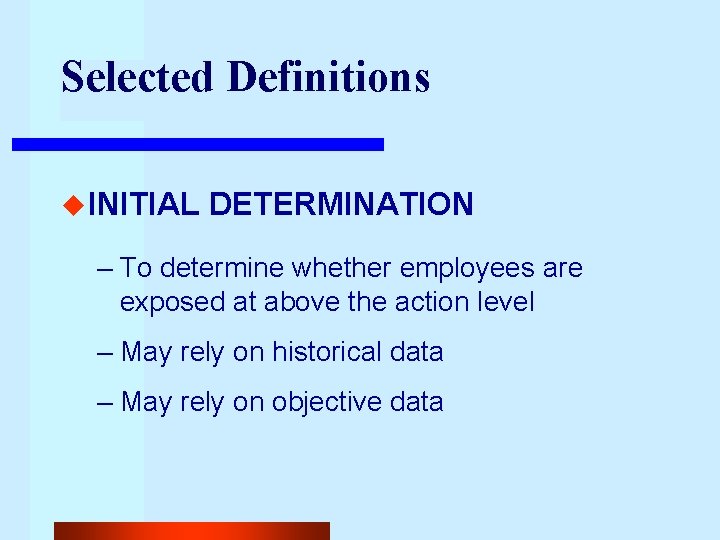 Selected Definitions

INITIAL DETERMINATION

– To determine whether employees are exposed at above the action level

– May rely on historical data

– May rely on objective data